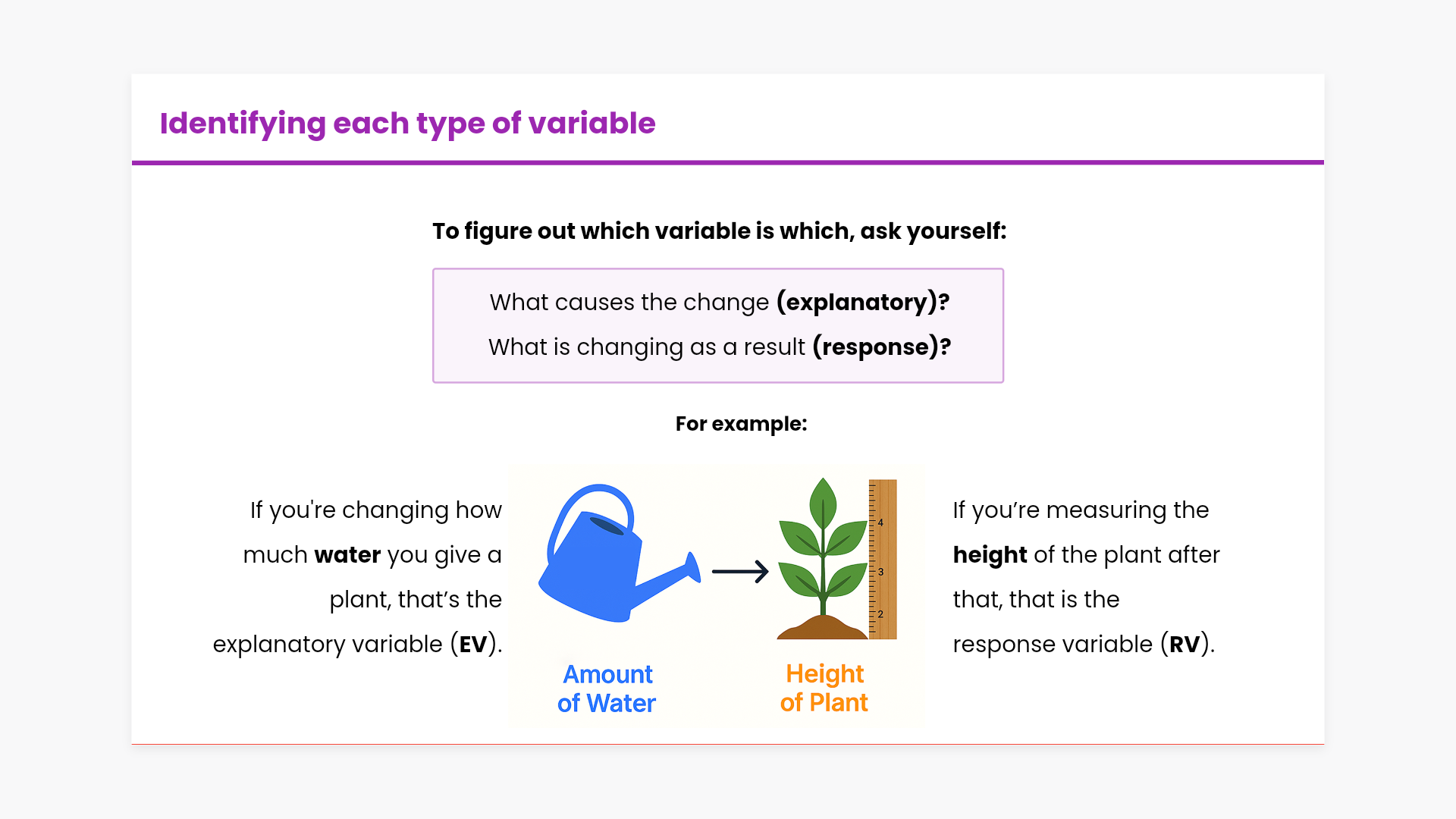 Identifying each type of variable

To figure out which variable is which, ask yourself:

What causes the change (explanatory)?

What is changing as a result (response)?

For example:

If you're changing how much water you give a plant, that's the explanatory variable (EV).

4
3
2

Amount of Water

Height of Plant

If you're measuring the height of the plant after that, that is the response variable (RV).